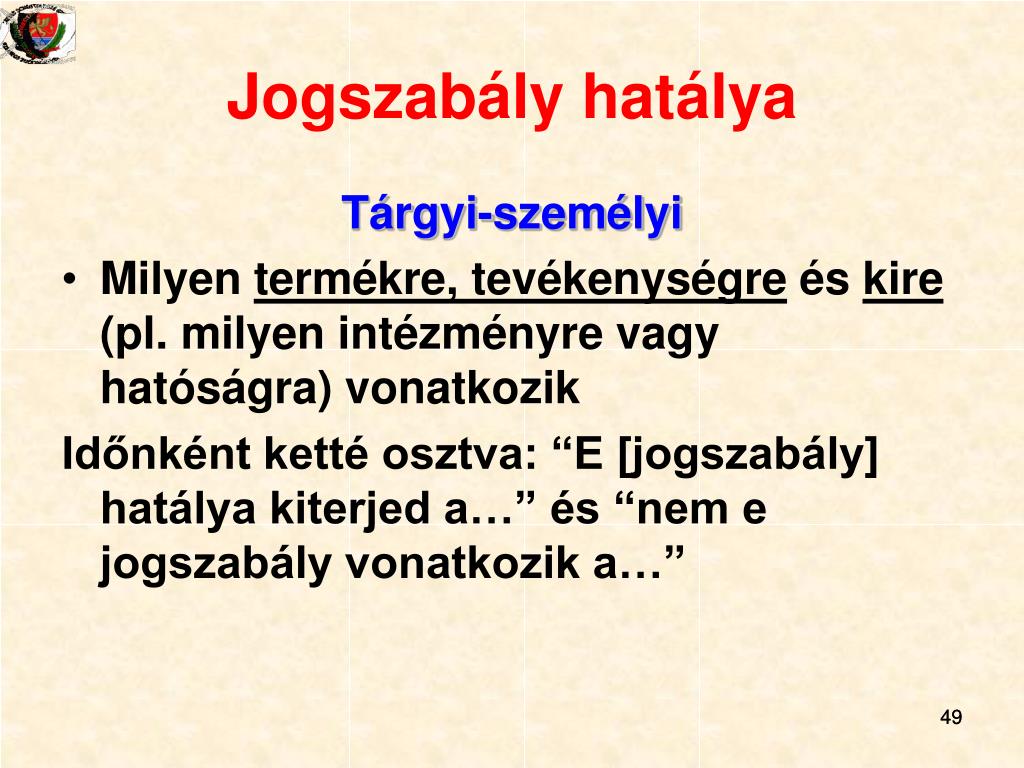 Jogszabály hatálya

Tárgyi-személyi

• Milyen termékre, tevékenységre és kire (pl. milyen intézményre vagy hatóságra) vonatkozik

Időnként ketté osztva: “E [jogszabály] hatálya kiterjed a…” és “nem e jogszabály vonatkozik a…”

49